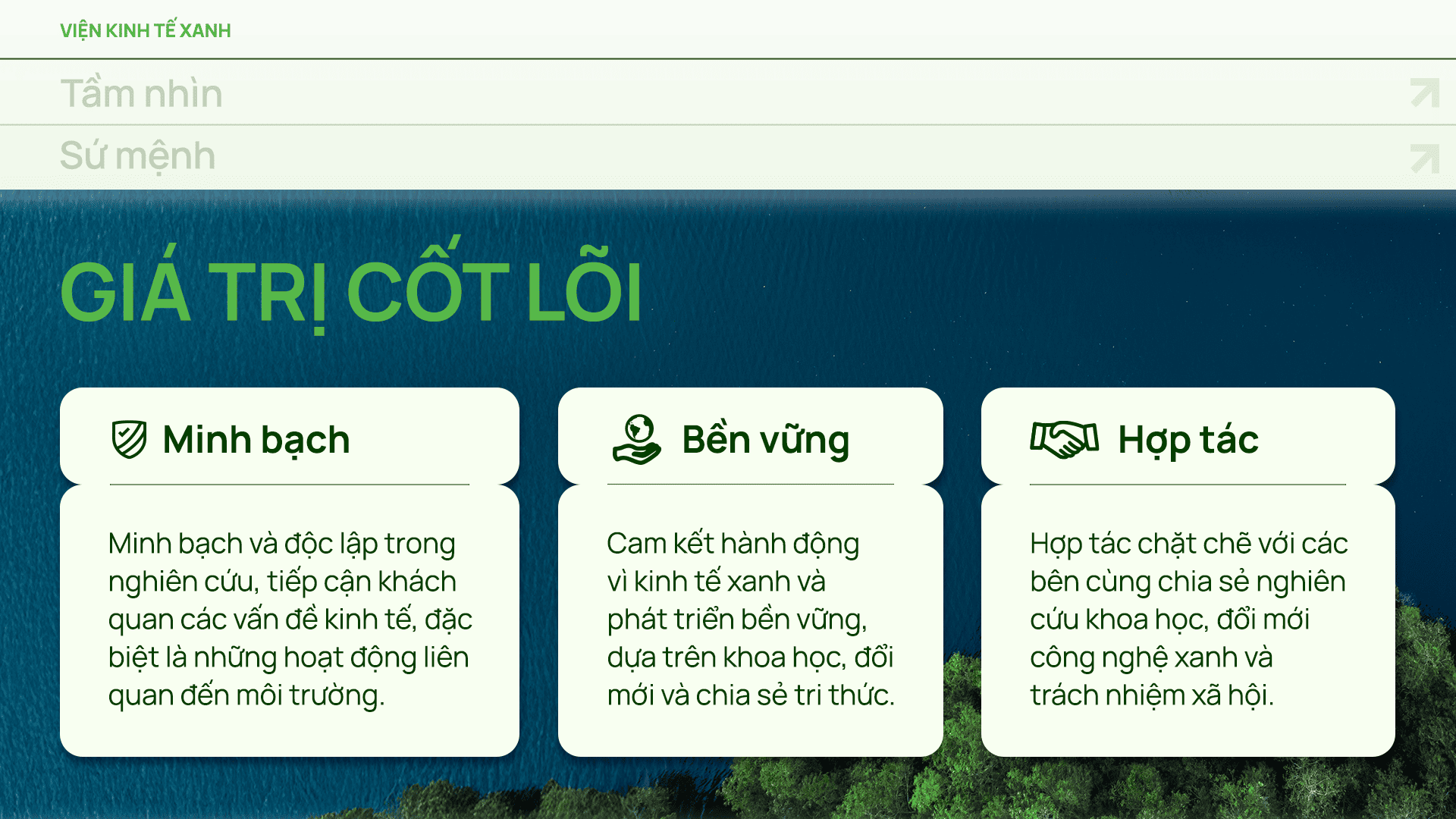 VIỆN KINH TẾ XANH

Tầm nhìn

Sứ mệnh

GIÁ TRỊ CỐT LÕI

Minh bạch

Minh bạch và độc lập trong nghiên cứu, tiếp cận khách quan các vấn đề kinh tế, đặc biệt là những hoạt động liên quan đến môi trường.

Bền vững

Cam kết hành động vì kinh tế xanh và phát triển bền vững, dựa trên khoa học, đổi mới và chia sẻ tri thức.

Hợp tác

Hợp tác chặt chẽ với các bên cùng chia sẻ nghiên cứu khoa học, đổi mới công nghệ xanh và trách nhiệm xã hội.